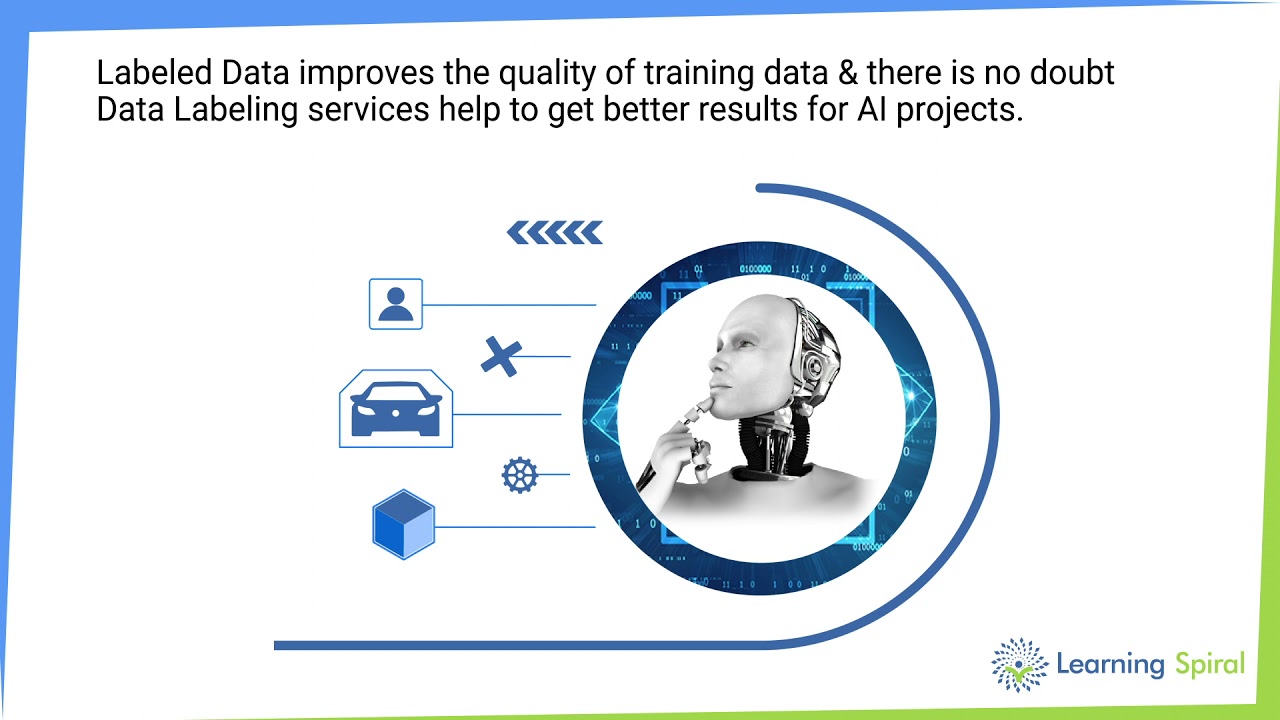 Labeled Data improves the quality of training data & there is no doubt Data Labeling services help to get better results for AI projects.

Learning Spiral